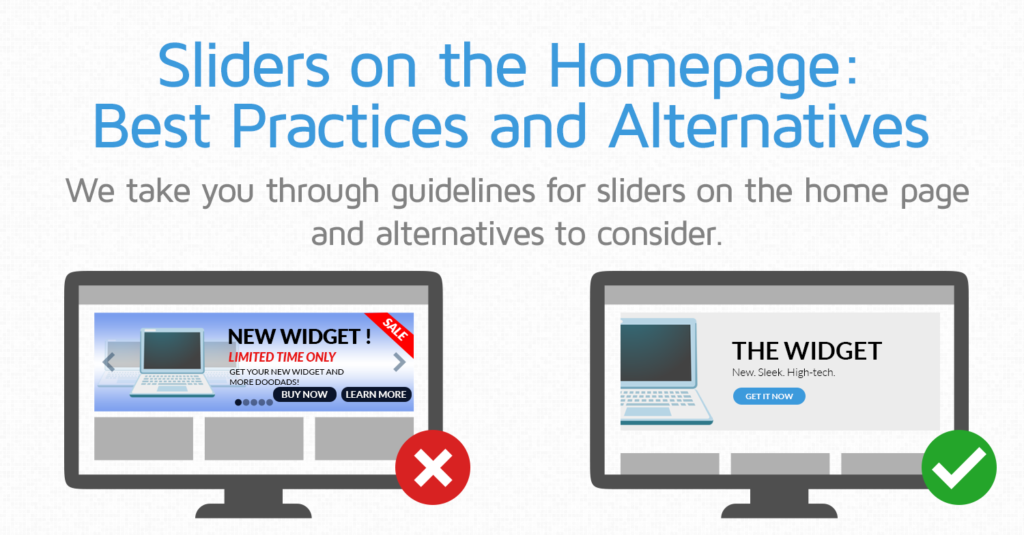 Sliders on the Homepage: Best Practices and Alternatives

We take you through guidelines for sliders on the home page and alternatives to consider.

NEW WIDGET !
SALE
LIMITED TIME ONLY
GET YOUR NEW WIDGET AND MORE DOODADS!
BUY NOW
LEARN MORE

THE WIDGET
New. Sleek. High-tech.
GET IT NOW